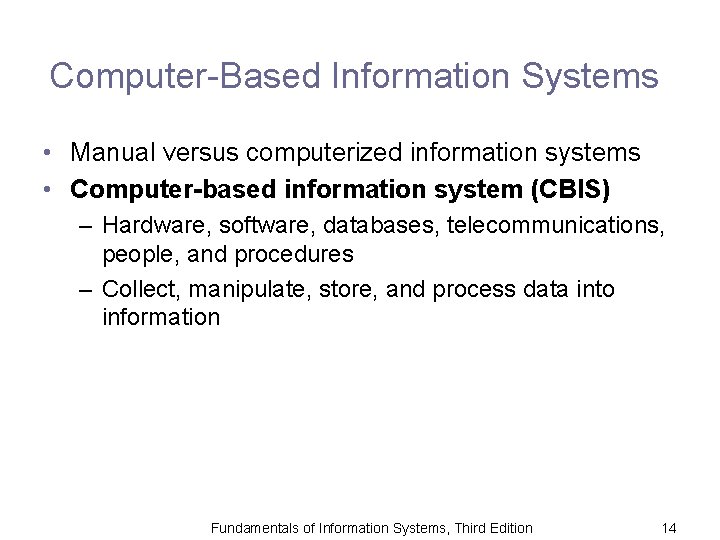 Computer-Based Information Systems

• Manual versus computerized information systems
• Computer-based information system (CBIS)
– Hardware, software, databases, telecommunications, people, and procedures
– Collect, manipulate, store, and process data into information

Fundamentals of Information Systems, Third Edition

14